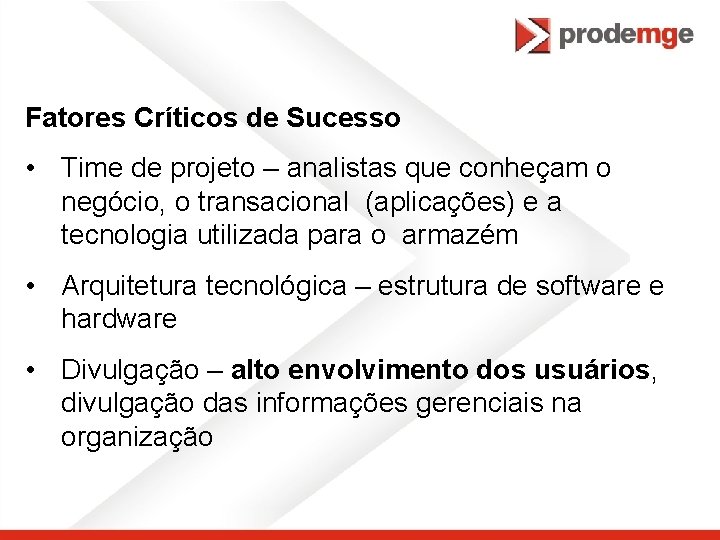 prodemge

Fatores Críticos de Sucesso

• Time de projeto – analistas que conheçam o negócio, o transacional (aplicações) e a tecnologia utilizada para o armazém

• Arquitetura tecnológica – estrutura de software e hardware

• Divulgação – alto envolvimento dos usuários, divulgação das informações gerenciais na organização